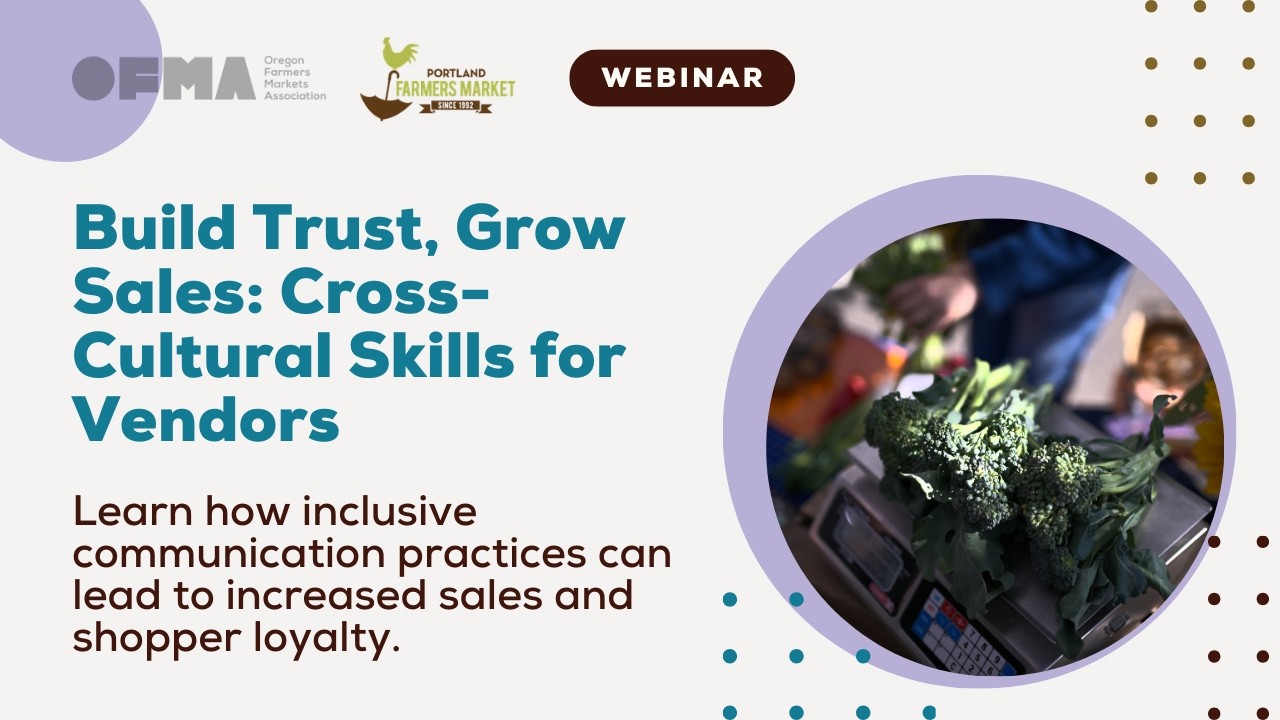 OFMA Oregon Farmers Markets Association

PORTLAND FARMERS MARKET SINCE 1992

WEBINAR

Build Trust, Grow Sales: Cross-Cultural Skills for Vendors

Learn how inclusive communication practices can lead to increased sales and shopper loyalty.